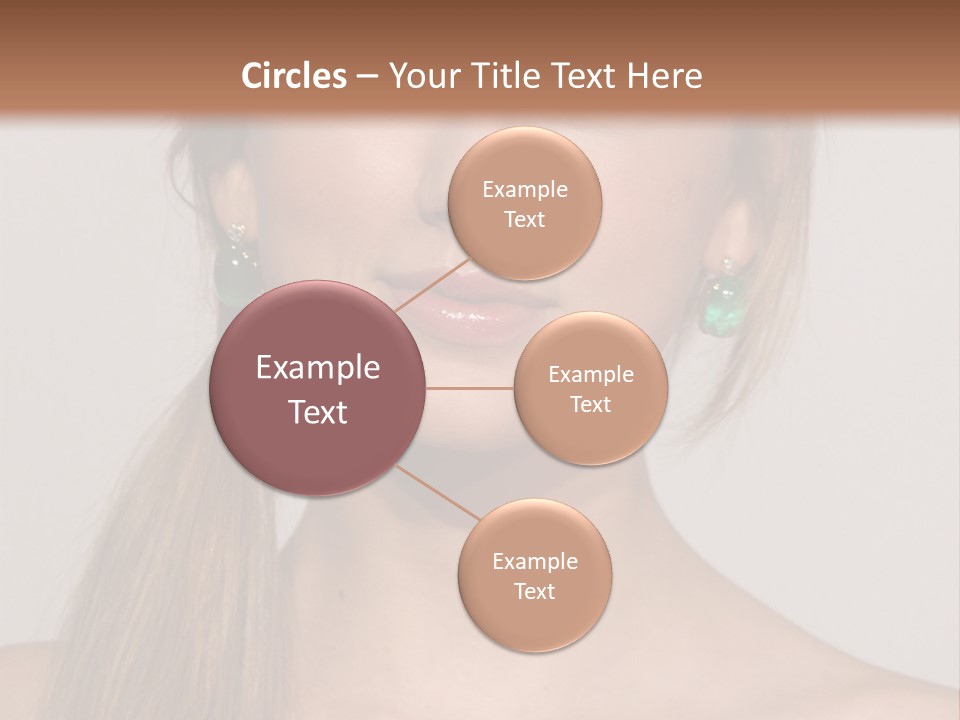 Circles – Your Title Text Here

Example Text

Example Text

Example Text

Example Text